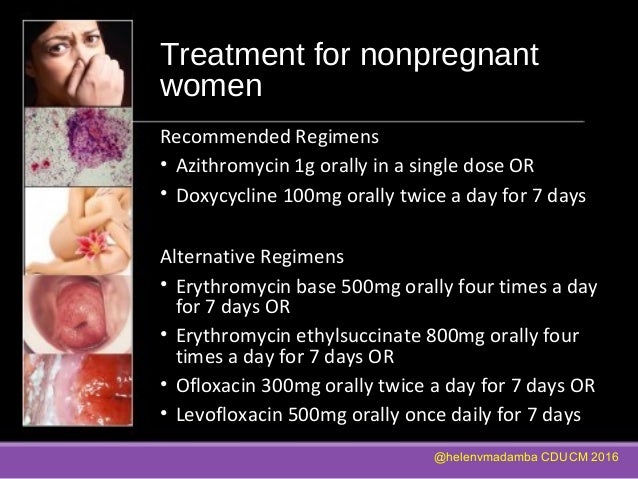 Treatment for nonpregnant women

Recommended Regimens
• Azithromycin 1g orally in a single dose OR
• Doxycycline 100mg orally twice a day for 7 days

Alternative Regimens
• Erythromycin base 500mg orally four times a day for 7 days OR
• Erythromycin ethylsuccinate 800mg orally four times a day for 7 days OR
• Ofloxacin 300mg orally twice a day for 7 days OR
• Levofloxacin 500mg orally once daily for 7 days

@helenvmadamba CDUCM 2016